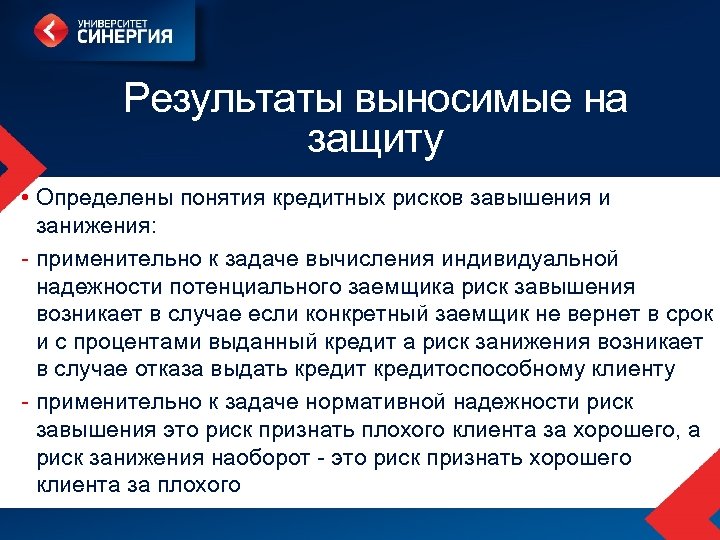 УНИВЕРСИТЕТ
СИНЕРГИЯ

Результаты выносимые на защиту

• Определены понятия кредитных рисков завышения и занижения:

- применительно к задаче вычисления индивидуальной надежности потенциального заемщика риск завышения возникает в случае если конкретный заемщик не вернет в срок и с процентами выданный кредит а риск занижения возникает в случае отказа выдать кредит кредитоспособному клиенту

- применительно к задаче нормативной надежности риск завышения это риск признать плохого клиента за хорошего, а риск занижения наоборот - это риск признать хорошего клиента за плохого